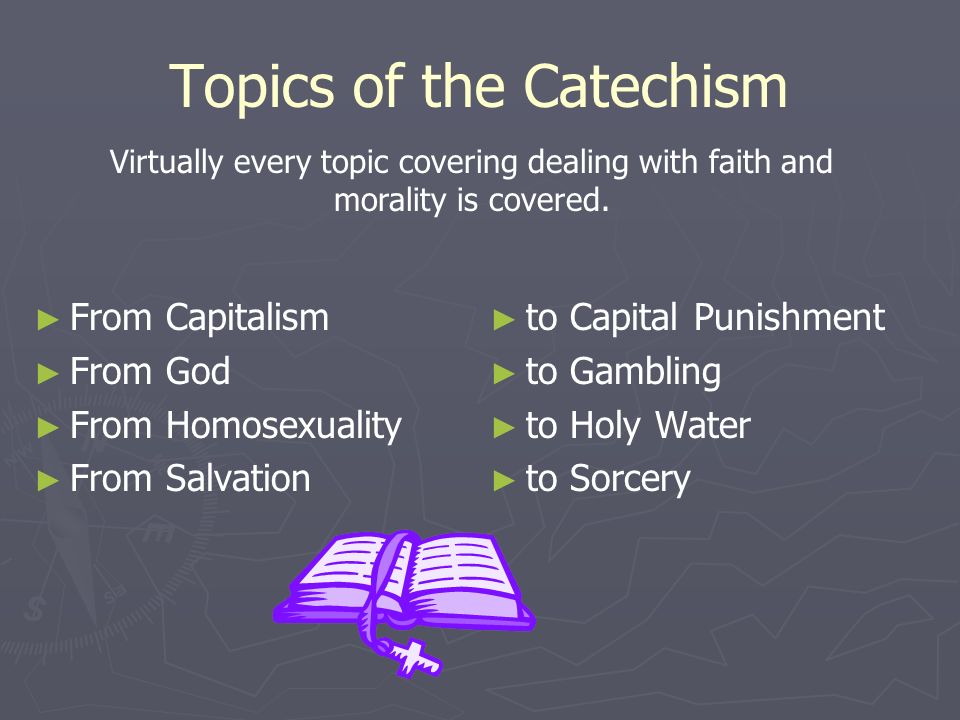 Topics of the Catechism

Virtually every topic covering dealing with faith and morality is covered.

► From Capitalism
► From God
► From Homosexuality
► From Salvation

► to Capital Punishment
► to Gambling
► to Holy Water
► to Sorcery